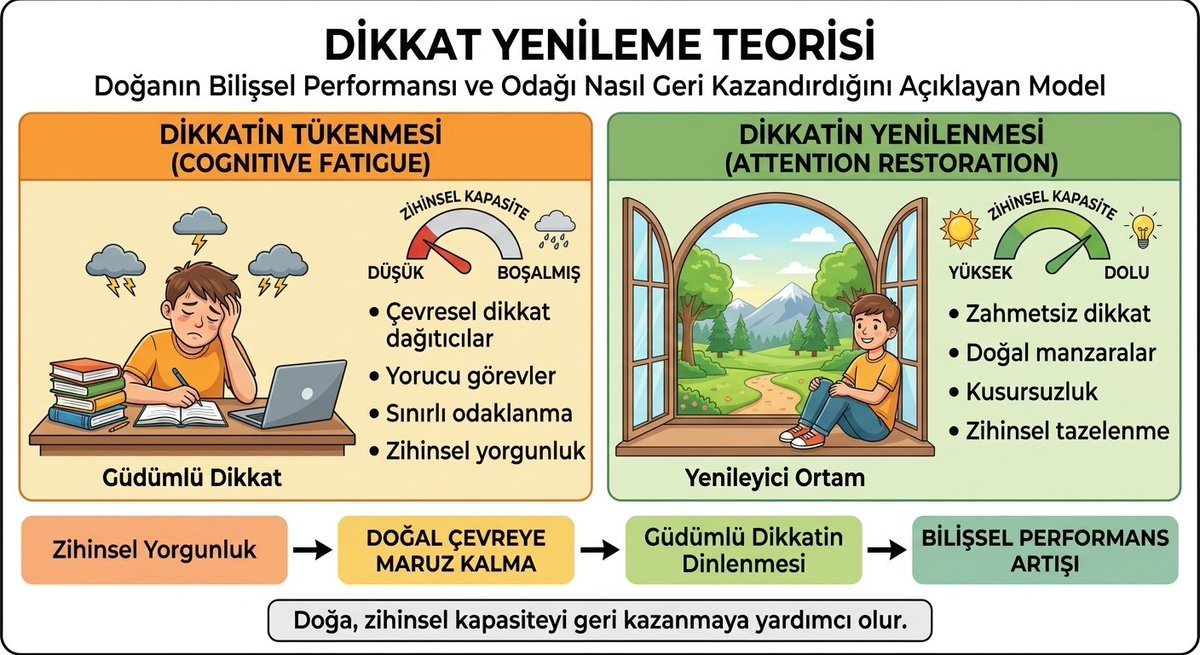 DİKKAT YENİLEME TEORİSİ
Doğanın Bilişsel Performansı ve Odağı Nasıl Geri Kazandırdığını Açıklayan Model

DİKKATİN TÜKENMESİ
(COGNITIVE FATIGUE)

ZİHİNSEL KAPASİTE
DÜŞÜK BOŞALMIŞ

• Çevresel dikkat dağıtıcılar
• Yorucu görevler
• Sınırlı odaklanma
• Zihinsel yorgunluk

Güdümlü Dikkat

DİKKATİN YENİLENMESİ
(ATTENTION RESTORATION)

ZİHİNSEL KAPASİTE
YÜKSEK DOLU

• Zahmetsiz dikkat
• Doğal manzaralar
• Kusursuzluk
• Zihinsel tazelenme

Yenileyici Ortam

Zihinsel Yorgunluk → DOĞAL ÇEVREYE MARUZ KALMA → Güdümlü Dikkatin Dinlenmesi → BİLİŞSEL PERFORMANS ARTIŞI

Doğa, zihinsel kapasiteyi geri kazanmaya yardımcı olur.